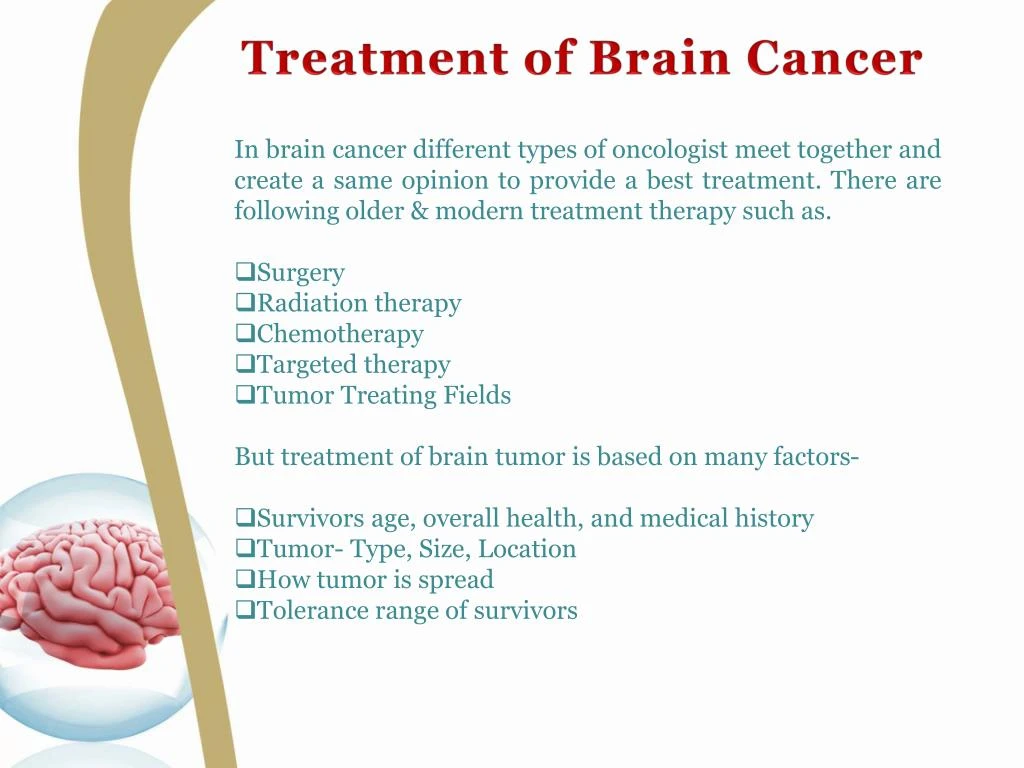 Treatment of Brain Cancer

In brain cancer different types of oncologist meet together and create a same opinion to provide a best treatment. There are following older & modern treatment therapy such as.

❑Surgery
❑Radiation therapy
❑Chemotherapy
❑Targeted therapy
❑Tumor Treating Fields

But treatment of brain tumor is based on many factors-

❑Survivors age, overall health, and medical history
❑Tumor- Type, Size, Location
❑How tumor is spread
❑Tolerance range of survivors